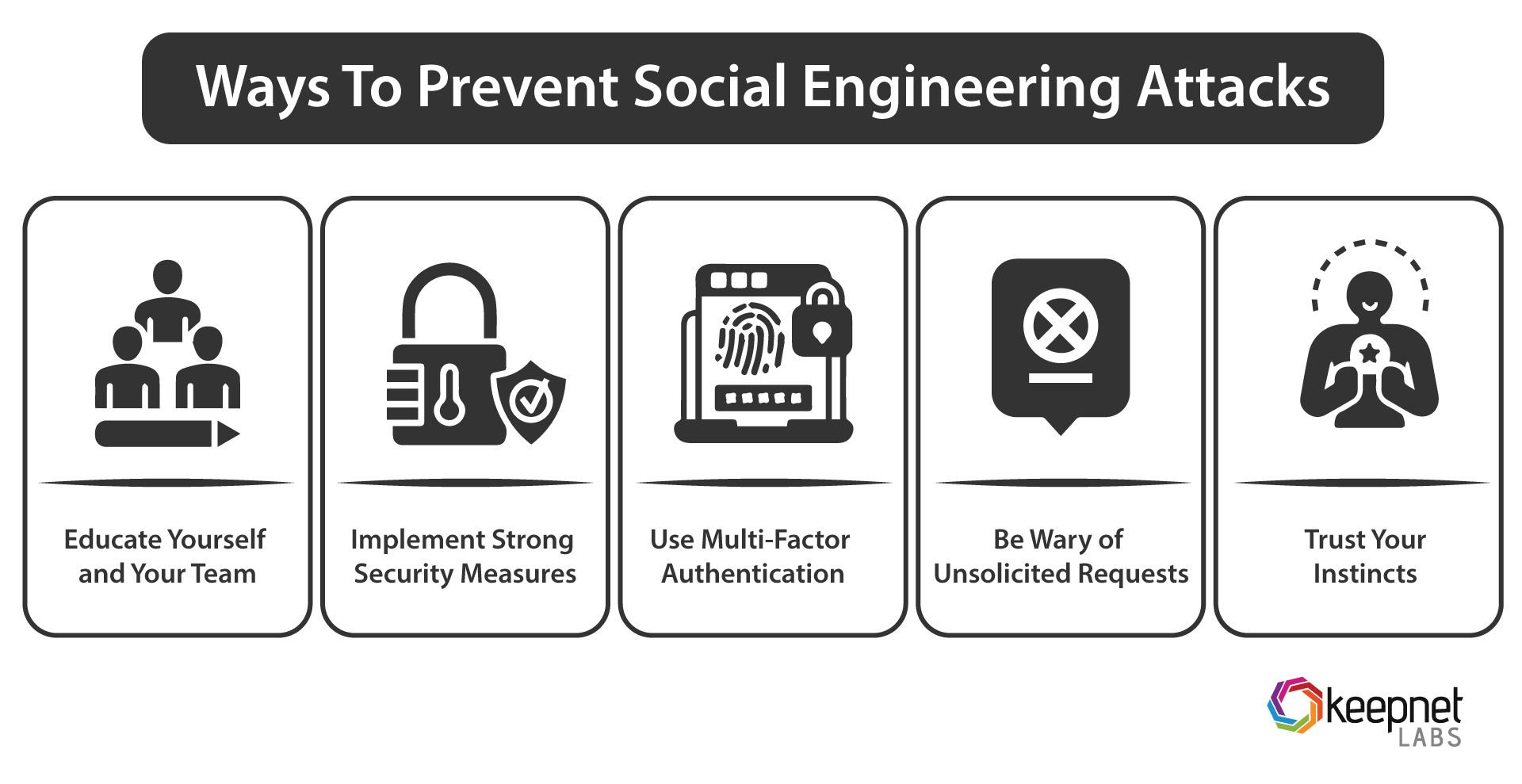 Ways To Prevent Social Engineering Attacks

Educate Yourself and Your Team

Implement Strong Security Measures

Use Multi-Factor Authentication

Be Wary of Unsolicited Requests

Trust Your Instincts

keepnet LABS